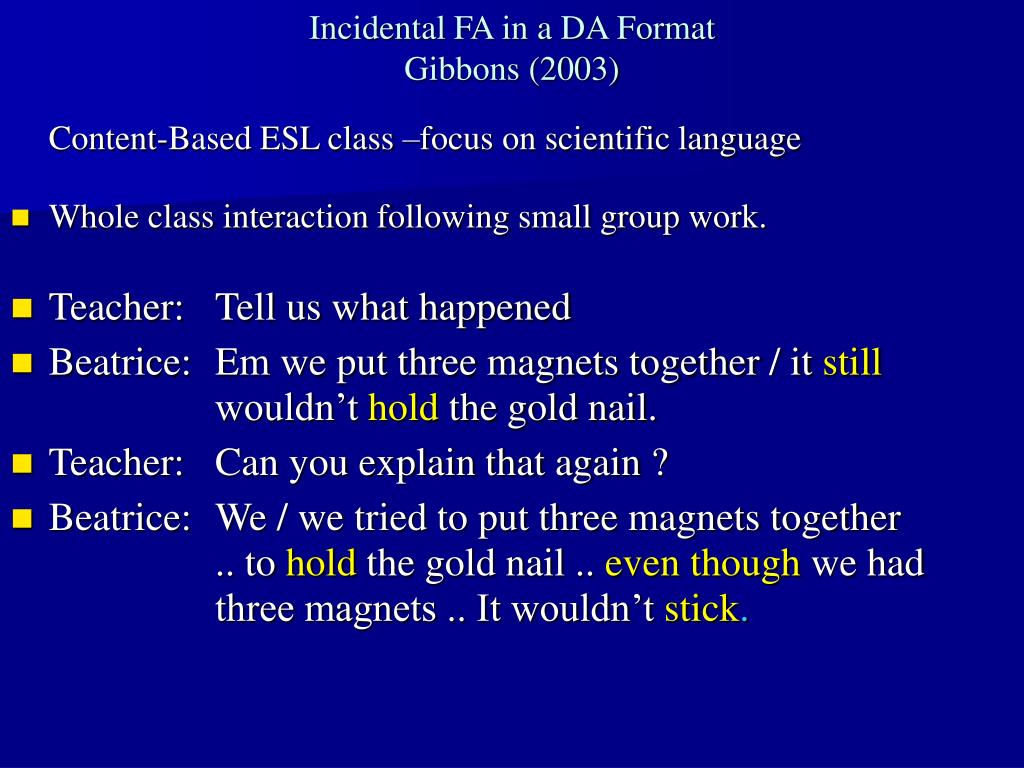 Incidental FA in a DA Format
Gibbons (2003)

Content-Based ESL class –focus on scientific language

Whole class interaction following small group work.

Teacher: Tell us what happened

Beatrice: Em we put three magnets together / it still wouldn’t hold the gold nail.

Teacher: Can you explain that again ?

Beatrice: We / we tried to put three magnets together .. to hold the gold nail .. even though we had three magnets .. It wouldn’t stick.